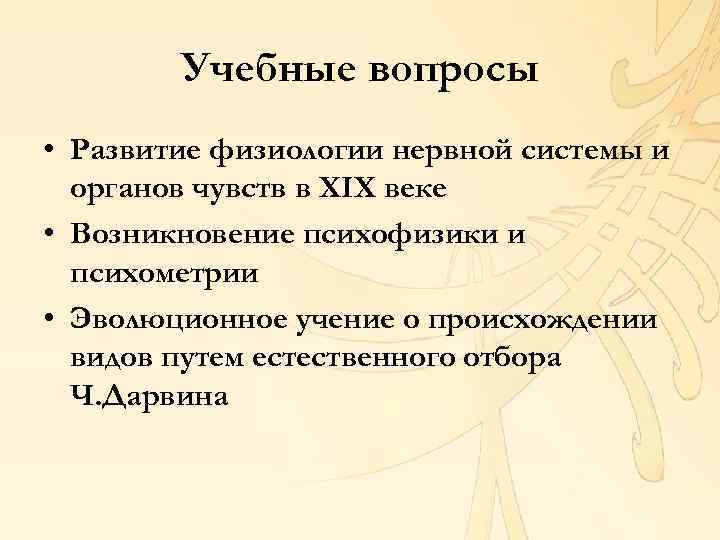 Учебные вопросы

• Развитие физиологии нервной системы и органов чувств в XIX веке
• Возникновение психофизики и психометрии
• Эволюционное учение о происхождении видов путем естественного отбора Ч.Дарвина